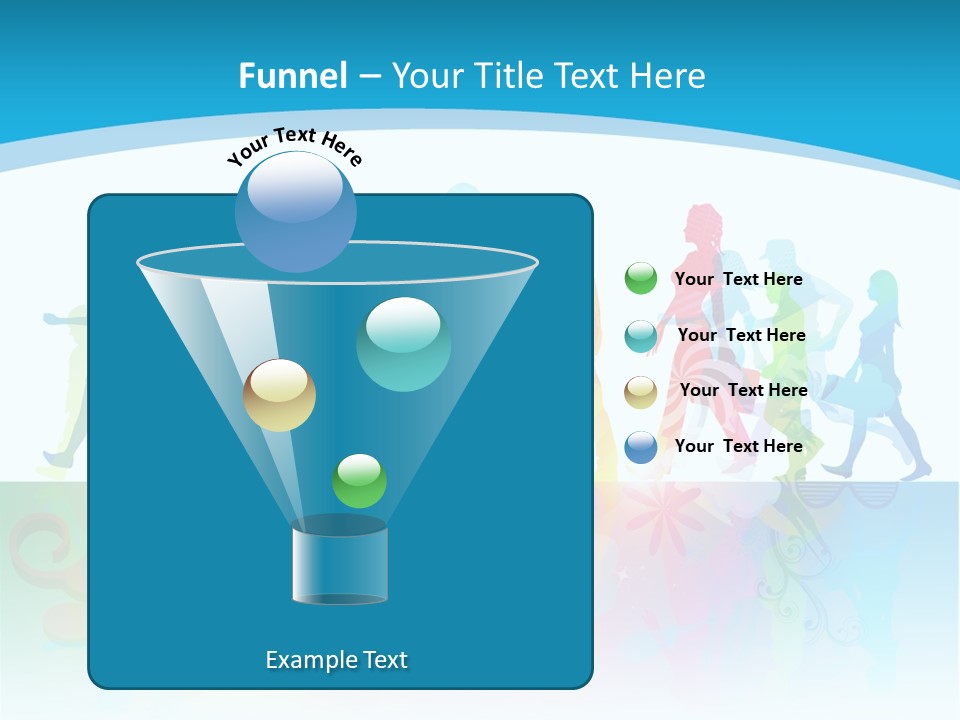 Funnel – Your Title Text Here

Your Text Here

Your Text Here

Your Text Here

Your Text Here

Your Text Here

Example Text